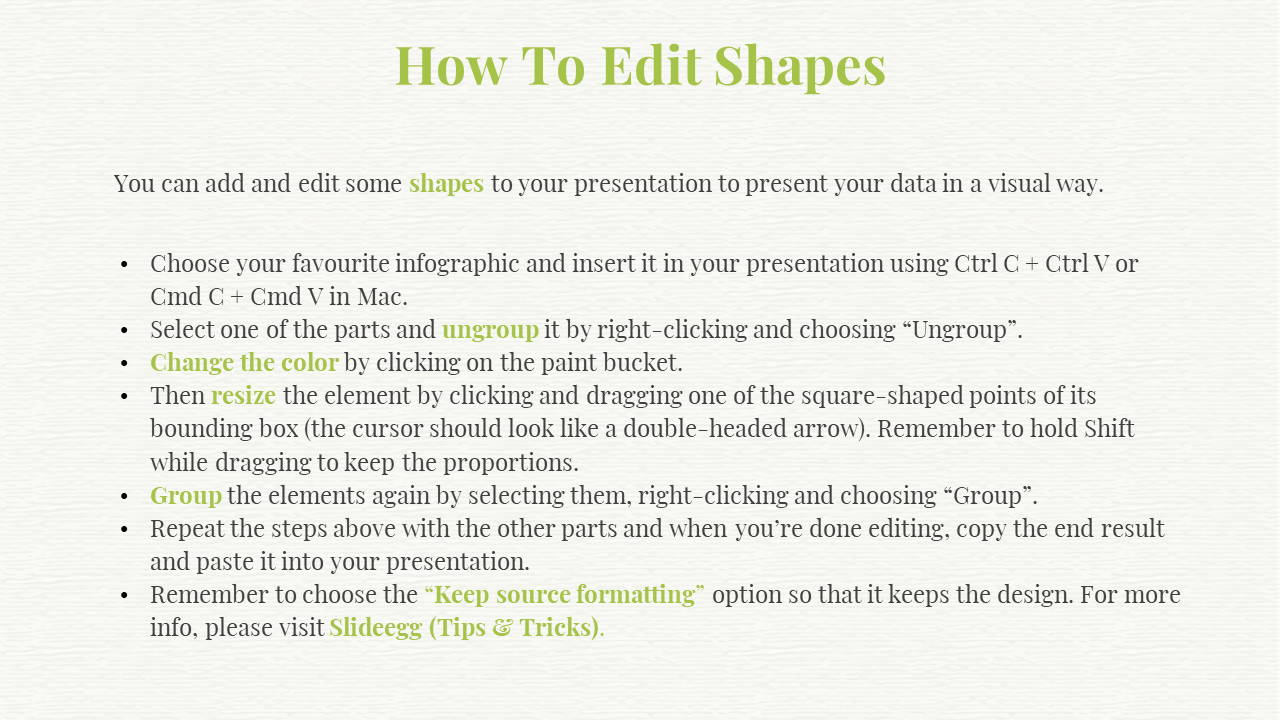 How To Edit Shapes

You can add and edit some shapes to your presentation to present your data in a visual way.

• Choose your favourite infographic and insert it in your presentation using Ctrl C + Ctrl V or Cmd C + Cmd V in Mac.
• Select one of the parts and ungroup it by right-clicking and choosing “Ungroup”.
• Change the color by clicking on the paint bucket.
• Then resize the element by clicking and dragging one of the square-shaped points of its bounding box (the cursor should look like a double-headed arrow). Remember to hold Shift while dragging to keep the proportions.
• Group the elements again by selecting them, right-clicking and choosing “Group”.
• Repeat the steps above with the other parts and when you’re done editing, copy the end result and paste it into your presentation.
• Remember to choose the “Keep source formatting” option so that it keeps the design. For more info, please visit Slideegg (Tips & Tricks).